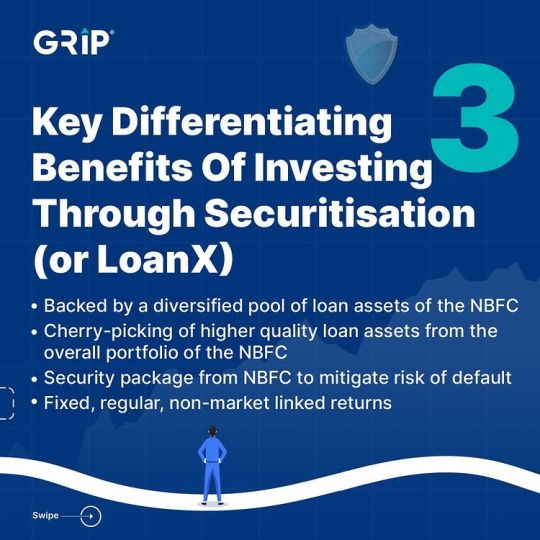 GRIP

3

Key Differentiating Benefits Of Investing Through Securitisation (or LoanX)

• Backed by a diversified pool of loan assets of the NBFC
• Cherry-picking of higher quality loan assets from the overall portfolio of the NBFC
• Security package from NBFC to mitigate risk of default
• Fixed, regular, non-market linked returns

Swipe